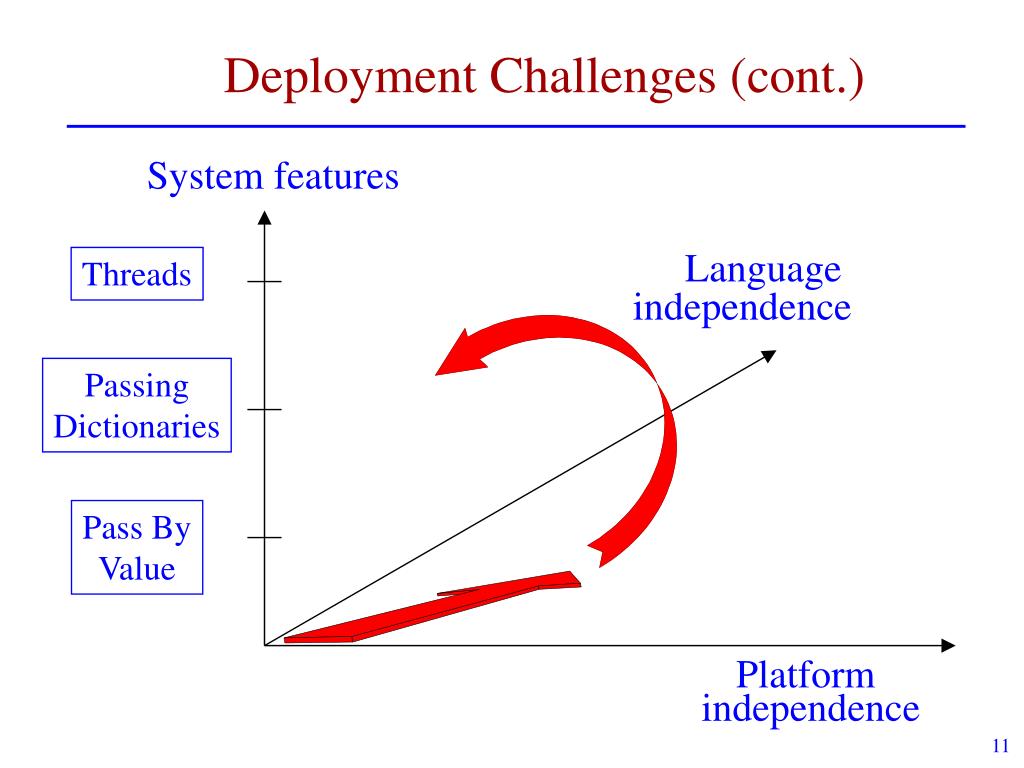 Deployment Challenges (cont.)

System features

Threads

Passing Dictionaries

Pass By Value

Language independence

Platform independence

11